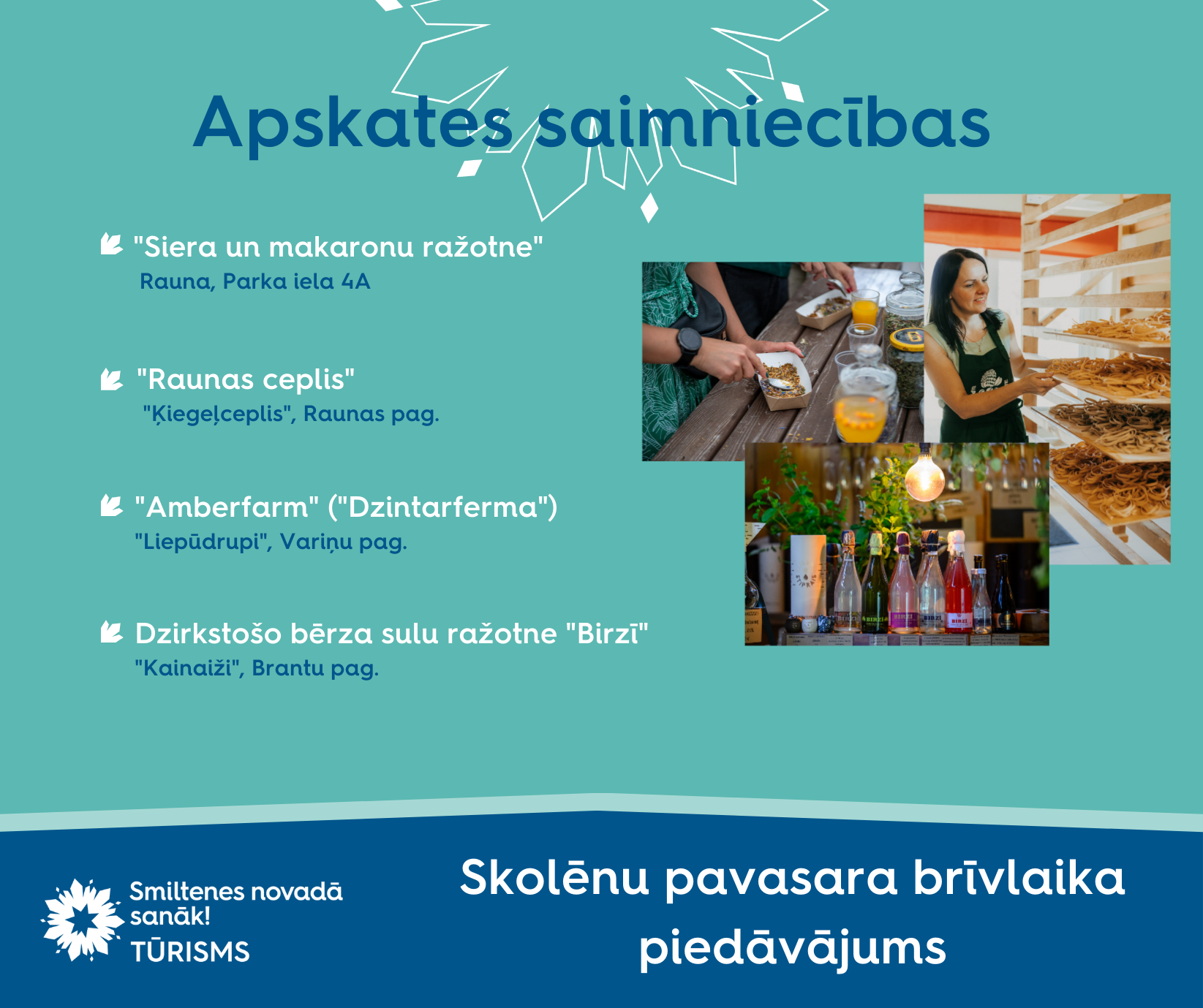 Apskates saimniecības

"Siera un makaronu ražotne"
Rauna, Parka iela 4A

"Raunas ceplis"
"Ķiegeļceplis", Raunas pag.

"Amberfarm" ("Dzintarferma")
"Liepūdrupi", Variņu pag.

Dzirkstošo bērza sulu ražotne "Birzī"
"Kainaiži", Brantu pag.

Smiltenes novadā sanāk!
TŪRISMS

Skolēnu pavasara brīvlaika piedāvājums